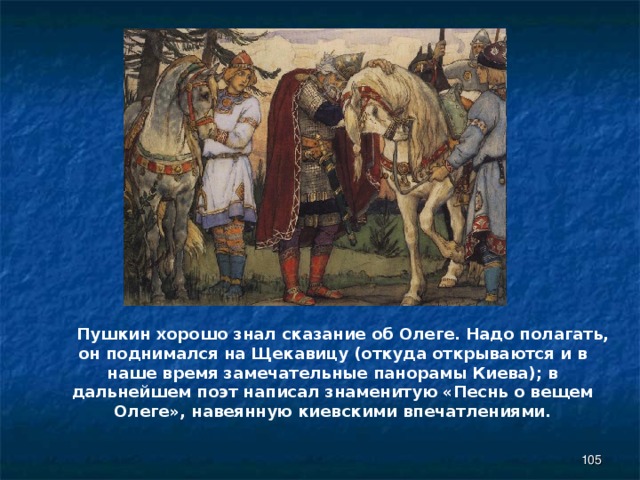 Пушкин хорошо знал сказание об Олеге. Надо полагать, он поднимался на Щекавицу (откуда открываются и в наше время замечательные панорамы Киева); в дальнейшем поэт написал знаменитую «Песнь о вещем Олеге», навеянную киевскими впечатлениями.

105